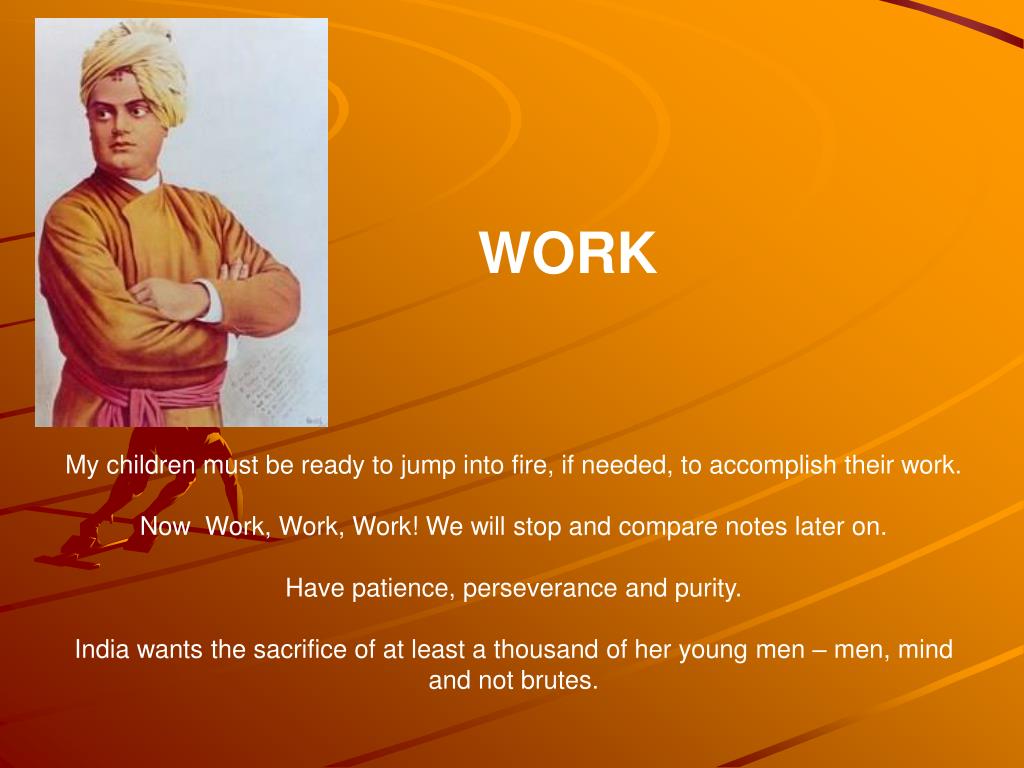 WORK

My children must be ready to jump into fire, if needed, to accomplish their work.

Now  Work, Work, Work! We will stop and compare notes later on.

Have patience, perseverance and purity.

India wants the sacrifice of at least a thousand of her young men – men, mind and not brutes.